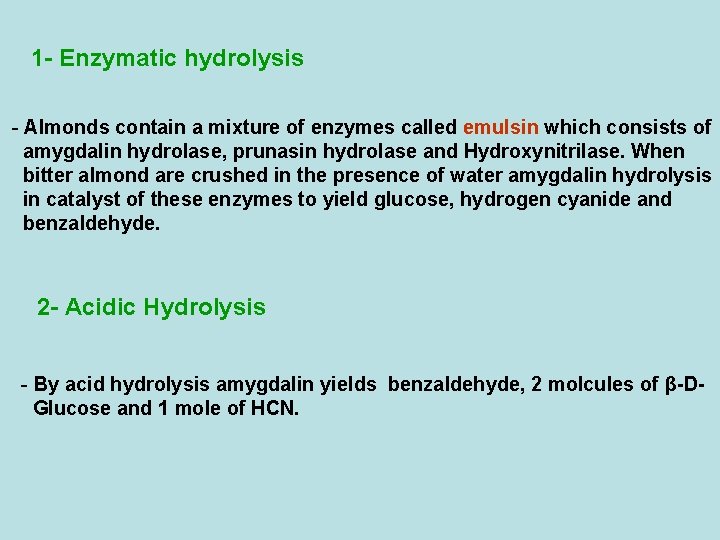 1- Enzymatic hydrolysis

- Almonds contain a mixture of enzymes called emulsin which consists of amygdalin hydrolase, prunasin hydrolase and Hydroxynitrilase. When bitter almond are crushed in the presence of water amygdalin hydrolysis in catalyst of these enzymes to yield glucose, hydrogen cyanide and benzaldehyde.

2- Acidic Hydrolysis

- By acid hydrolysis amygdalin yields benzaldehyde, 2 molcules of β-D-Glucose and 1 mole of HCN.